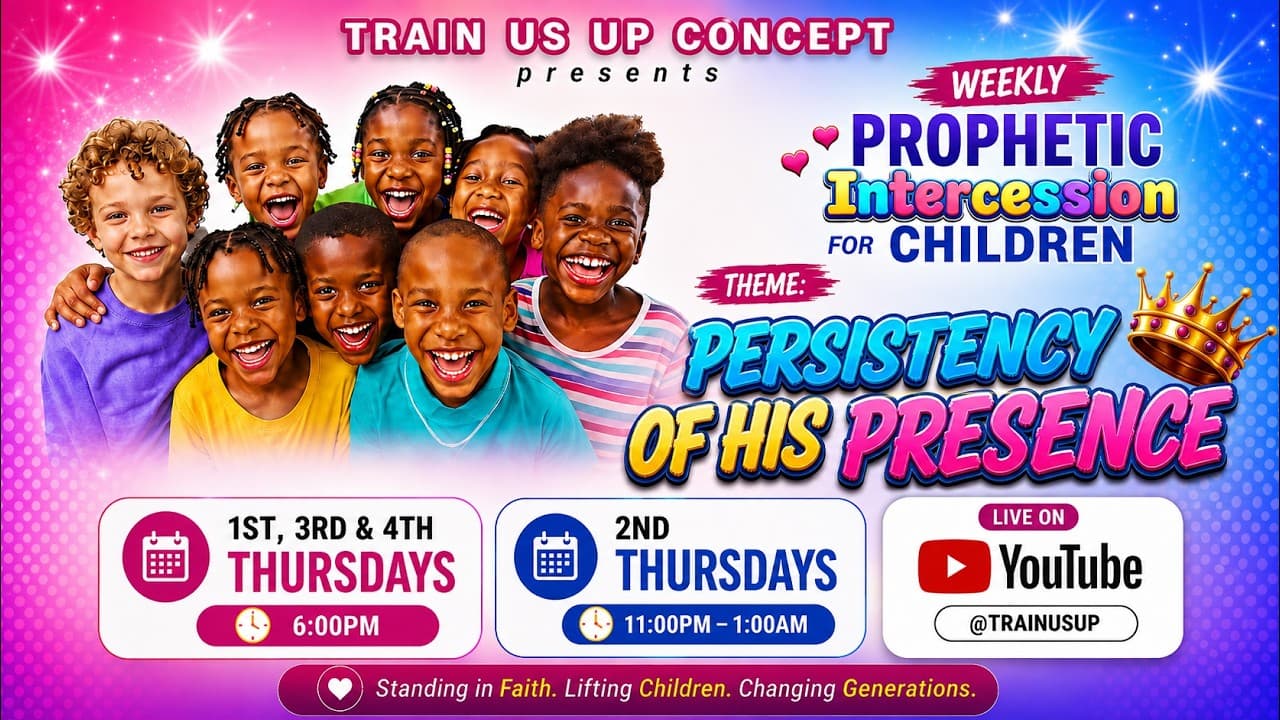 TRAIN US UP CONCEPT
presents

WEEKLY
PROPHETIC
Intercession
FOR CHILDREN

THEME:
PERSISTENCY OF HIS PRESENCE

1ST, 3RD & 4TH
THURSDAYS
6:00PM

2ND
THURSDAYS
11:00PM – 1:00AM

LIVE ON
YouTube
@TRAINUSUP

Standing in Faith. Lifting Children. Changing Generations.